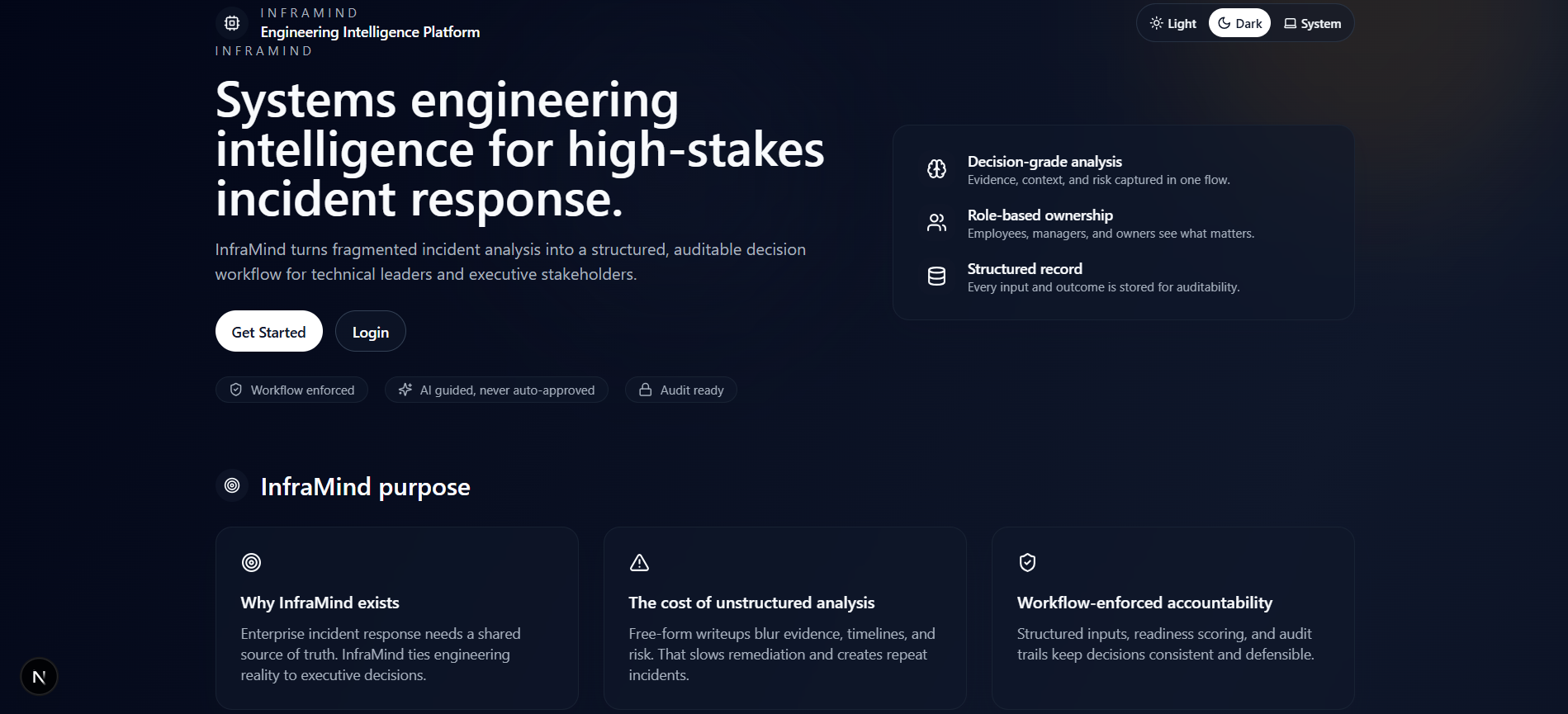 INFRAMIND
Engineering Intelligence Platform

Light Dark System

INFRAMIND

Systems engineering intelligence for high-stakes incident response.

InfraMind turns fragmented incident analysis into a structured, auditable decision workflow for technical leaders and executive stakeholders.

Get Started Login

Workflow enforced AI guided, never auto-approved Audit ready

Decision-grade analysis
Evidence, context, and risk captured in one flow.

Role-based ownership
Employees, managers, and owners see what matters.

Structured record
Every input and outcome is stored for auditability.

InfraMind purpose

Why InfraMind exists
Enterprise incident response needs a shared source of truth. InfraMind ties engineering reality to executive decisions.

The cost of unstructured analysis
Free-form writeups blur evidence, timelines, and risk. That slows remediation and creates repeat incidents.

Workflow-enforced accountability
Structured inputs, readiness scoring, and audit trails keep decisions consistent and defensible.

N